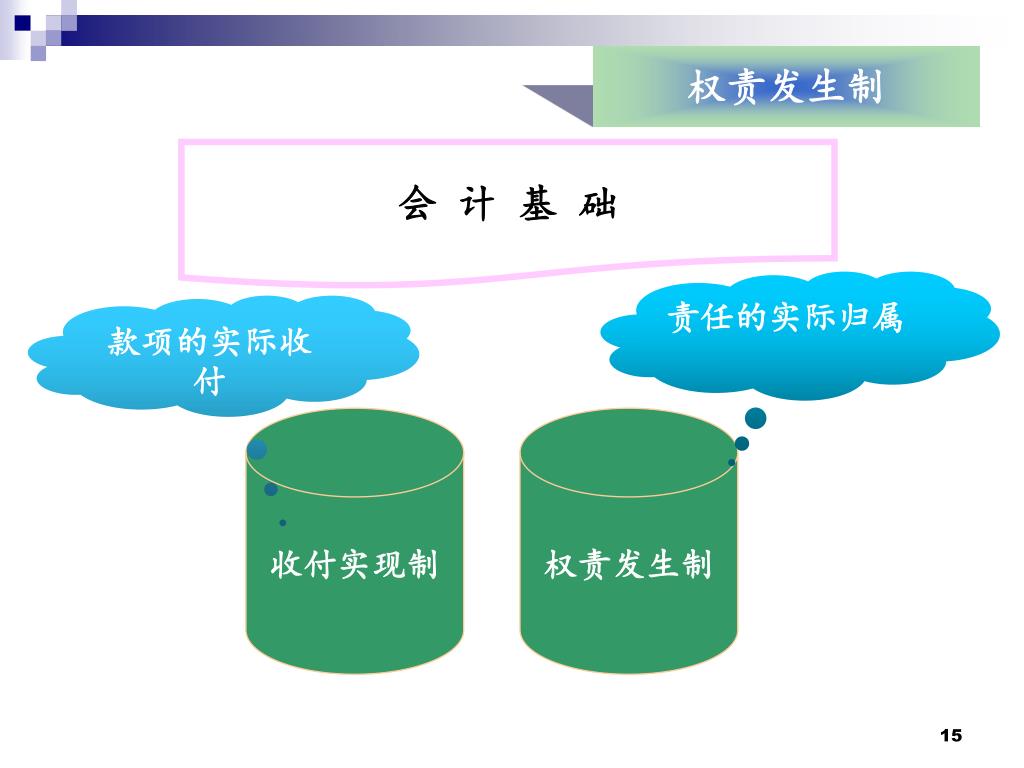 权责发生制

会 计 基 础

款项的实际收付

责任的实际归属

收付实现制

权责发生制

15